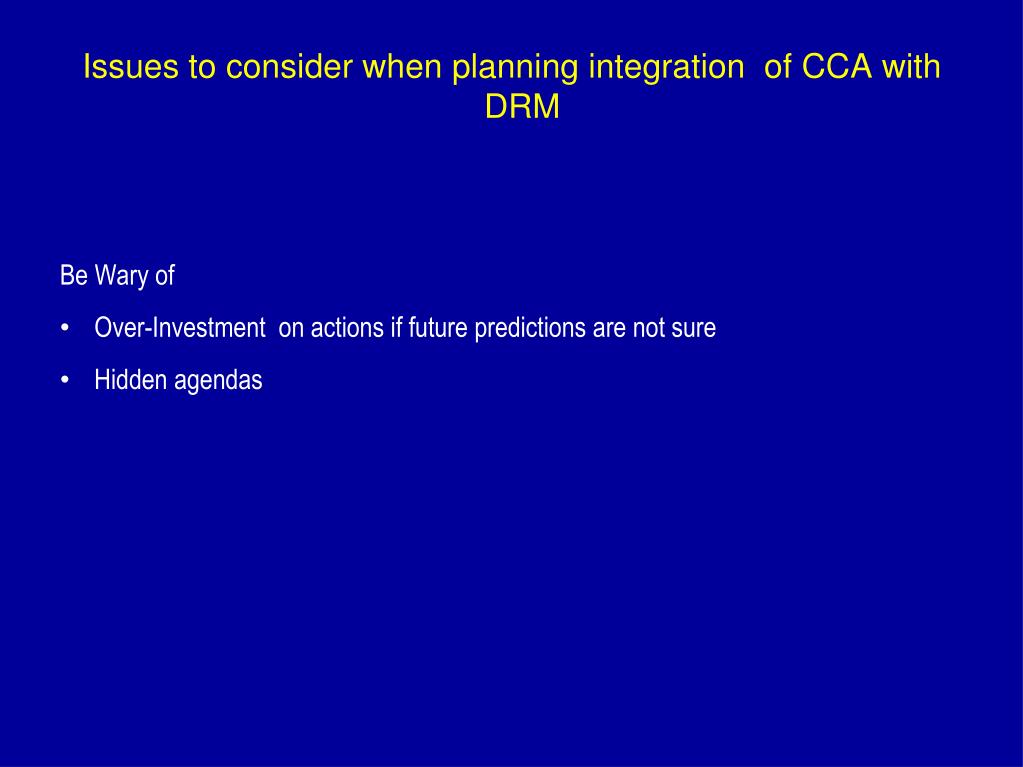 Issues to consider when planning integration of CCA with DRM

Be Wary of

• Over-Investment on actions if future predictions are not sure

• Hidden agendas